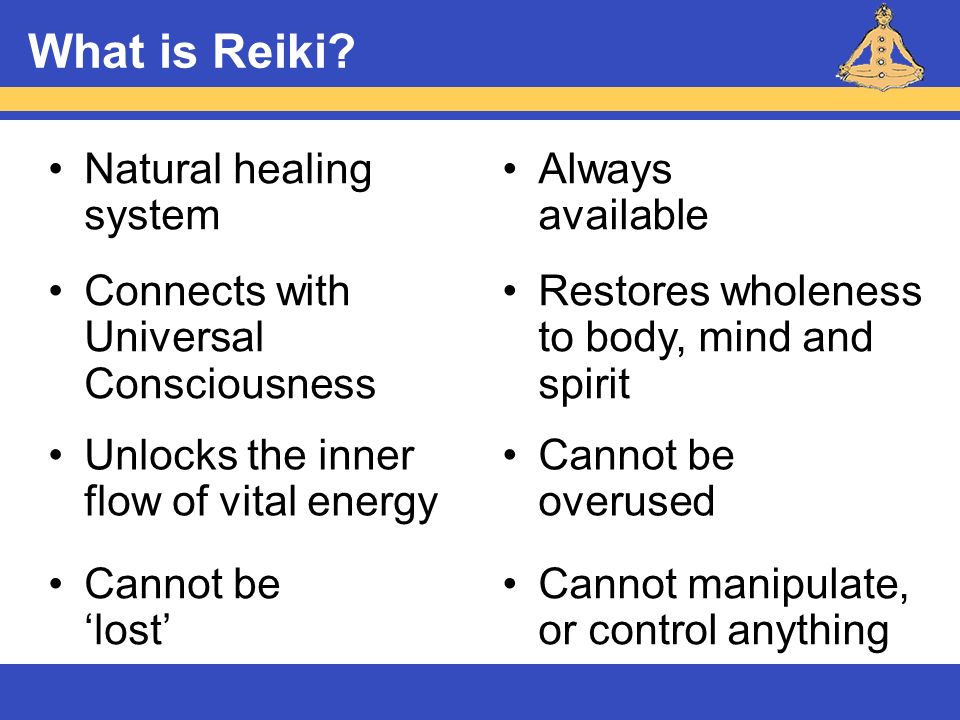 What is Reiki?

• Natural healing system

• Connects with Universal Consciousness

• Unlocks the inner flow of vital energy

• Cannot be ‘lost’

• Always available

• Restores wholeness to body, mind and spirit

• Cannot be overused

• Cannot manipulate, or control anything